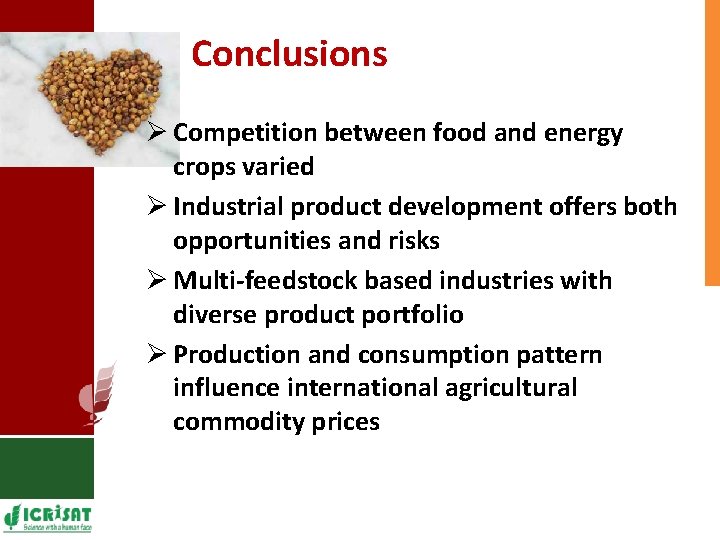 Conclusions

➢ Competition between food and energy crops varied

➢ Industrial product development offers both opportunities and risks

➢ Multi-feedstock based industries with diverse product portfolio

➢ Production and consumption pattern influence international agricultural commodity prices

ICRISAT
Science with a human face